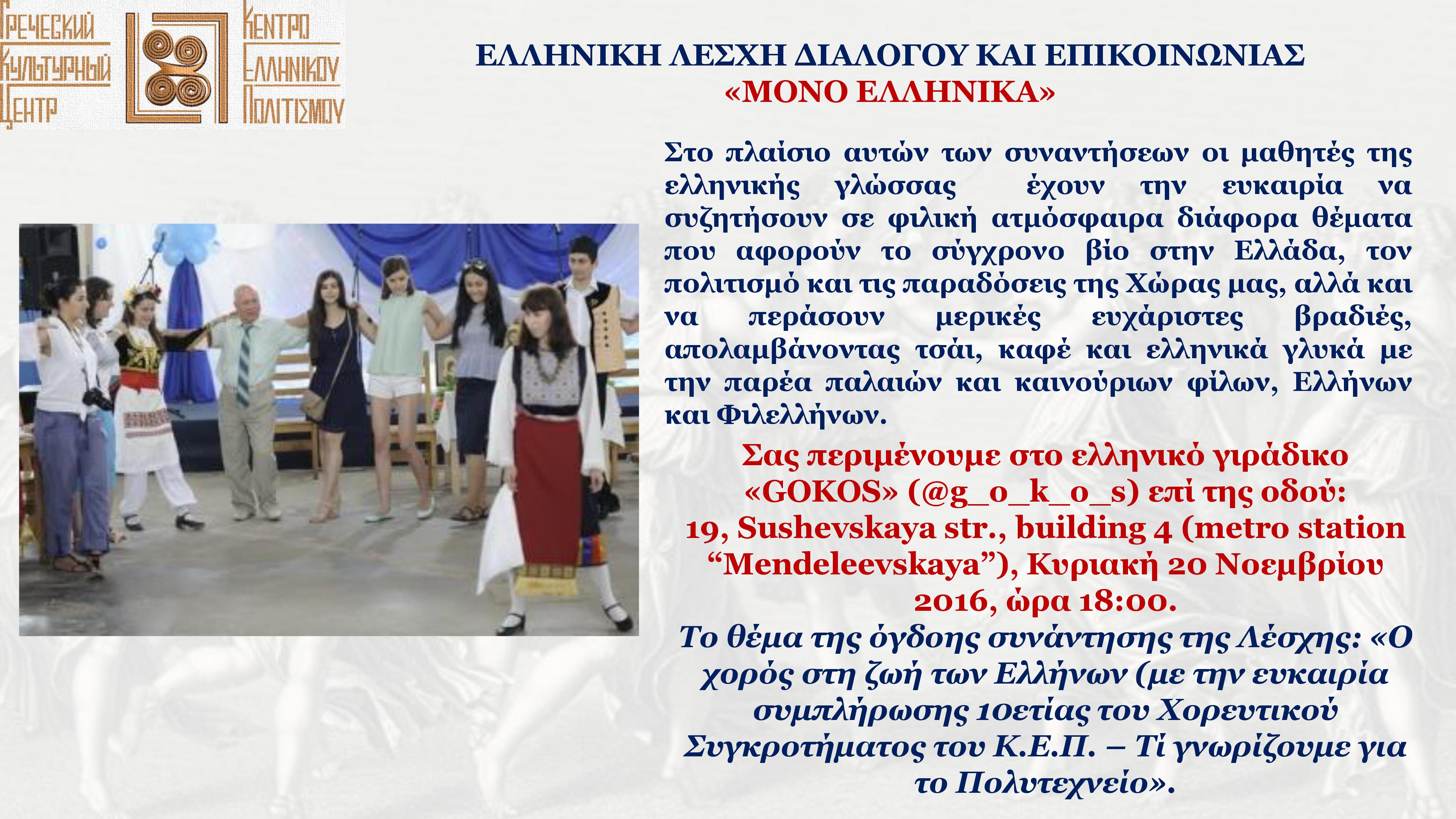 ГРЕЧЕСКИЙ КУЛЬТУРНЫЙ ЦЕНТР

ΚΕΝΤΡΟ ΕΛΛΗΝΙΚΟΥ ΠΟΛΙΤΙΣΜΟΥ

ΕΛΛΗΝΙΚΗ ΛΕΣΧΗ ΔΙΑΛΟΓΟΥ ΚΑΙ ΕΠΙΚΟΙΝΩΝΙΑΣ
«ΜΟΝΟ ΕΛΛΗΝΙΚΑ»

Στο πλαίσιο αυτών των συναντήσεων οι μαθητές της ελληνικής γλώσσας έχουν την ευκαιρία να συζητήσουν σε φιλική ατμόσφαιρα διάφορα θέματα που αφορούν το σύγχρονο βίο στην Ελλάδα, τον πολιτισμό και τις παραδόσεις της Χώρας μας, αλλά και να περάσουν μερικές ευχάριστες βραδιές, απολαμβάνοντας τσάι, καφέ και ελληνικά γλυκά με την παρέα παλαιών και καινούριων φίλων, Ελλήνων και Φιλελλήνων.

Σας περιμένουμε στο ελληνικό γιράδικο «GOKOS» (@g_o_k_o_s) επί της οδού: 19, Sushevskaya str., building 4 (metro station “Mendeleevskaya”), Κυριακή 20 Νοεμβρίου 2016, ώρα 18:00.

Το θέμα της όγδοης συνάντησης της Λέσχης: «Ο χορός στη ζωή των Ελλήνων (με την ευκαιρία συμπλήρωσης 10ετίας του Χορευτικού Συγκροτήματος του Κ.Ε.Π. – Τί γνωρίζουμε για το Πολυτεχνείο».